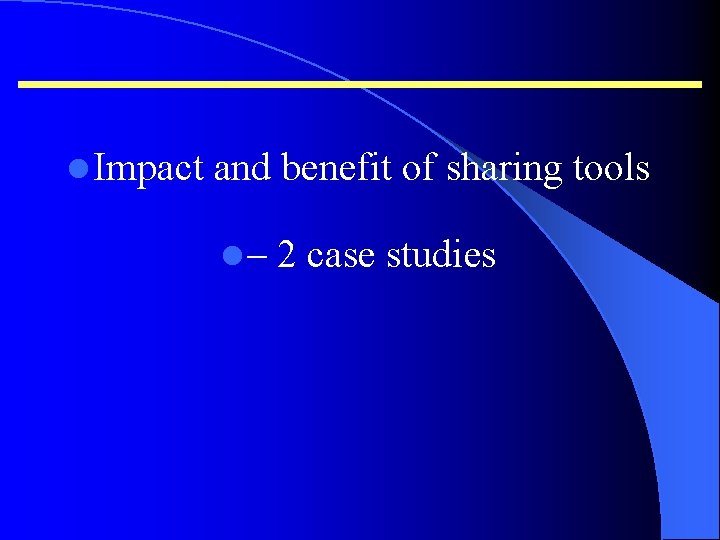 Impact and benefit of sharing tools

– 2 case studies